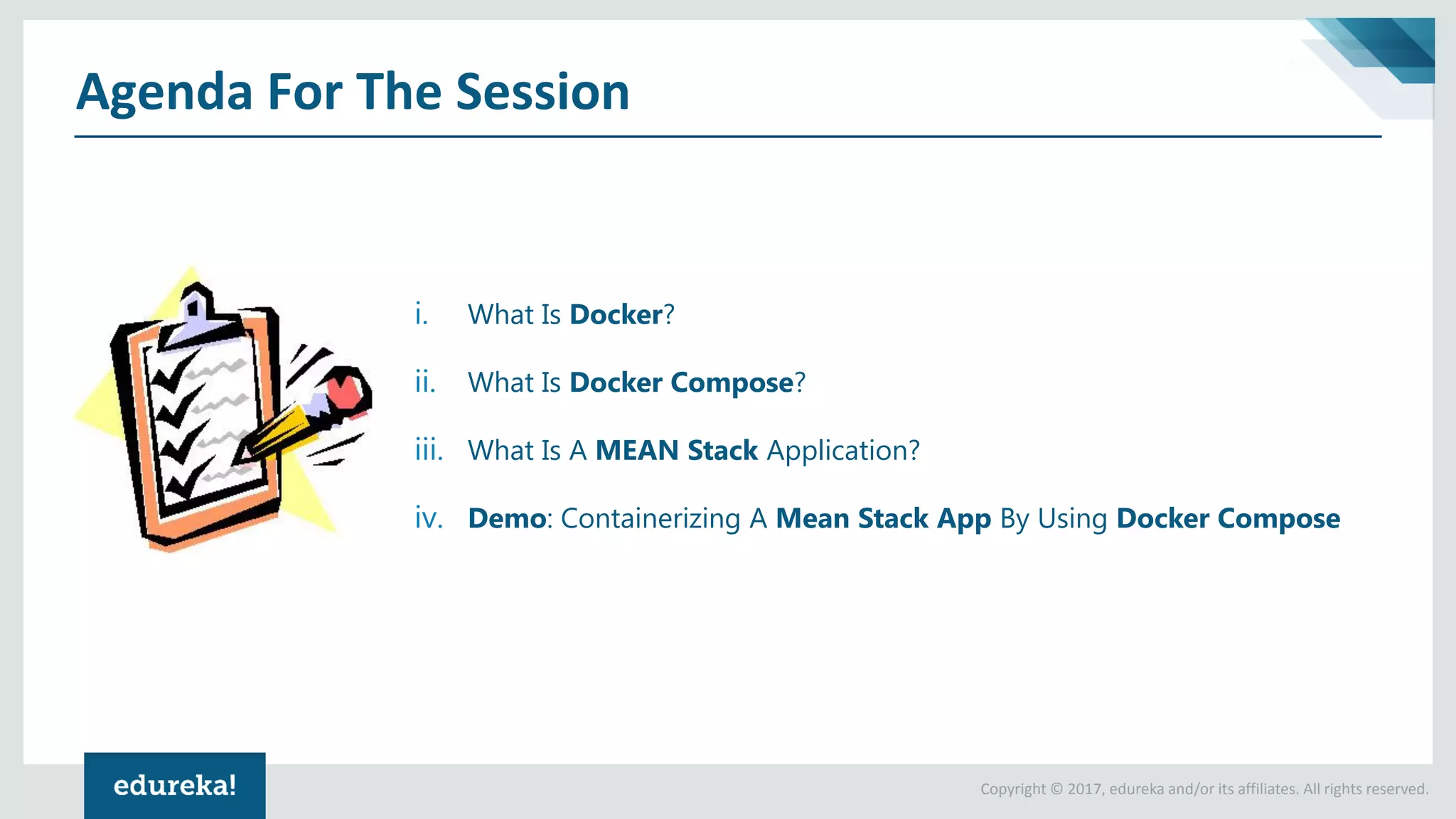 Agenda For The Session

i. What Is Docker?

ii. What Is Docker Compose?

iii. What Is A MEAN Stack Application?

iv. Demo: Containerizing A Mean Stack App By Using Docker Compose

edureka!

Copyright © 2017, edureka and/or its affiliates. All rights reserved.